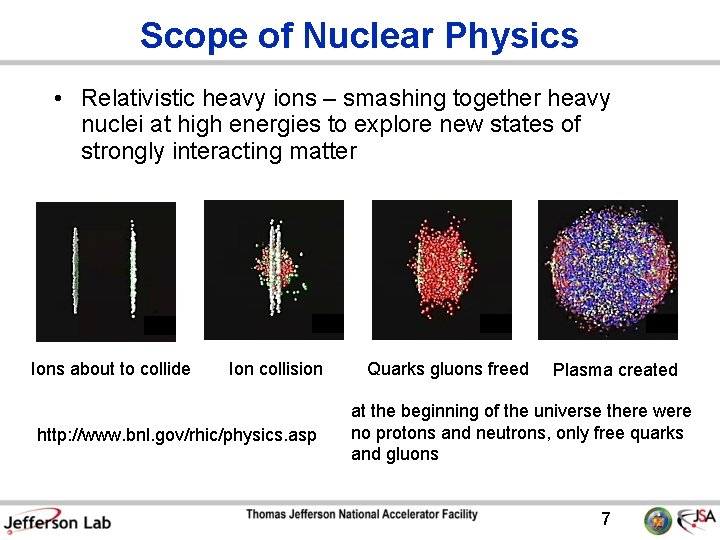 Scope of Nuclear Physics

• Relativistic heavy ions – smashing together heavy nuclei at high energies to explore new states of strongly interacting matter

Ions about to collide

Ion collision

Quarks gluons freed

Plasma created

http://www.bnl.gov/rhic/physics.asp

at the beginning of the universe there were no protons and neutrons, only free quarks and gluons

Jefferson Lab

Thomas Jefferson National Accelerator Facility

7

JSA